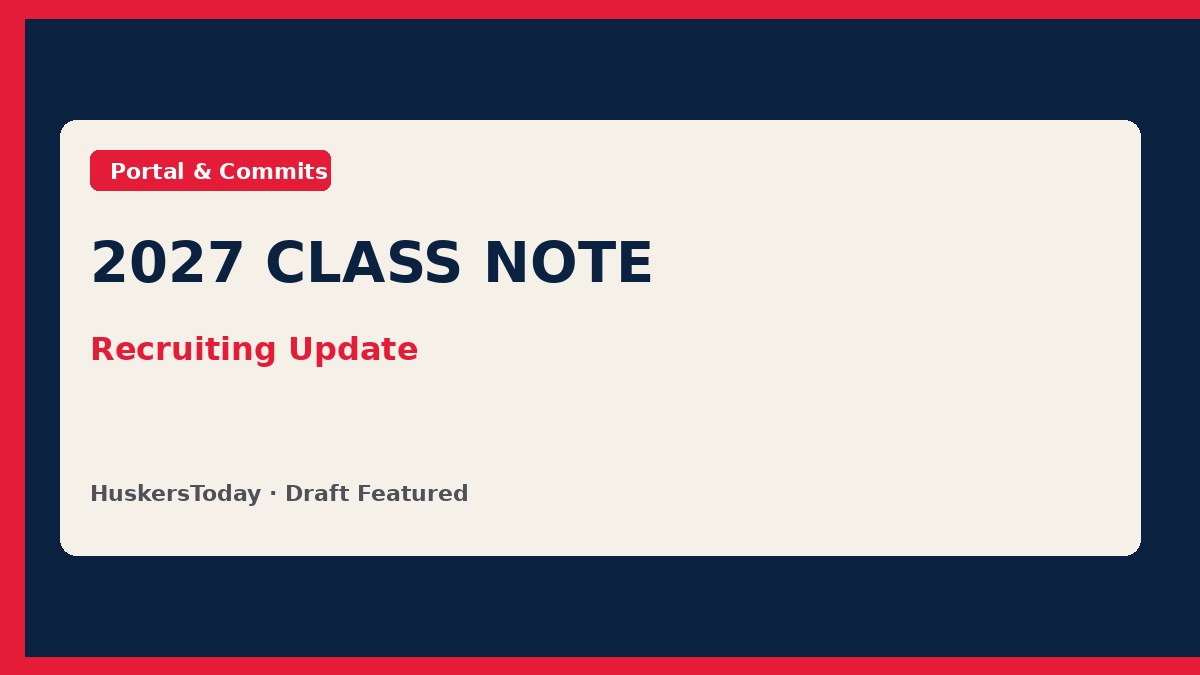 Portal & Commits

2027 CLASS NOTE

Recruiting Update

HuskersToday · Draft Featured